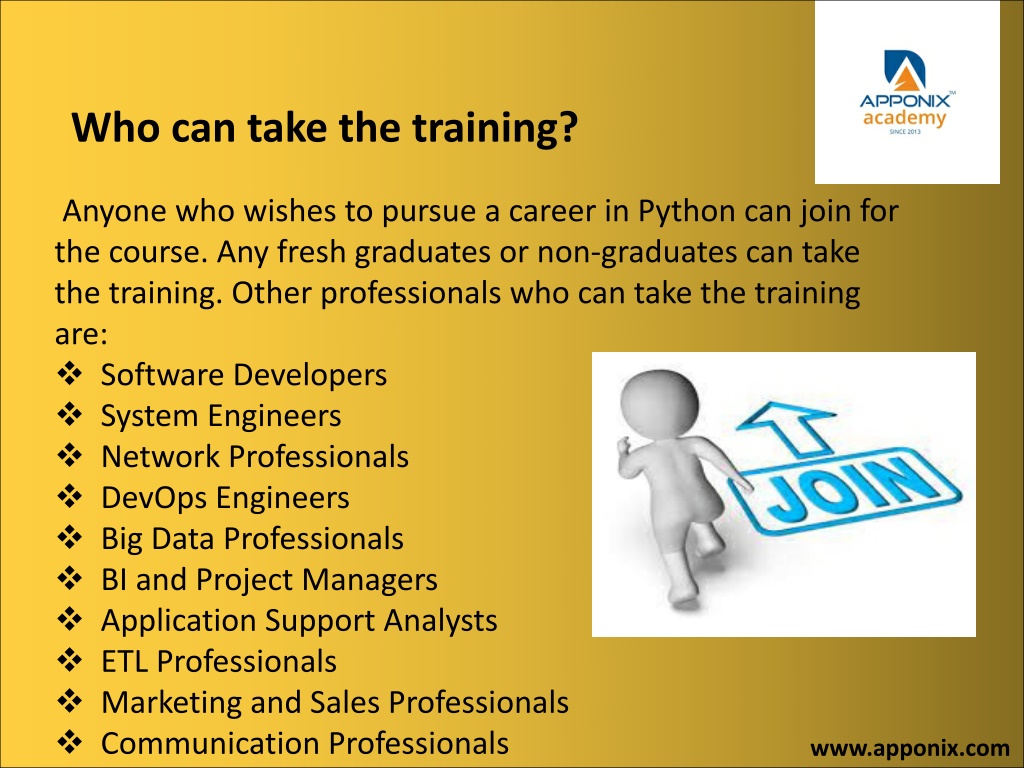 APPONIX™
academy
SINCE 2013

Who can take the training?

Anyone who wishes to pursue a career in Python can join for the course. Any fresh graduates or non-graduates can take the training. Other professionals who can take the training are:

❖ Software Developers
❖ System Engineers
❖ Network Professionals
❖ DevOps Engineers
❖ Big Data Professionals
❖ BI and Project Managers
❖ Application Support Analysts
❖ ETL Professionals
❖ Marketing and Sales Professionals
❖ Communication Professionals

JOIN

www.apponix.com